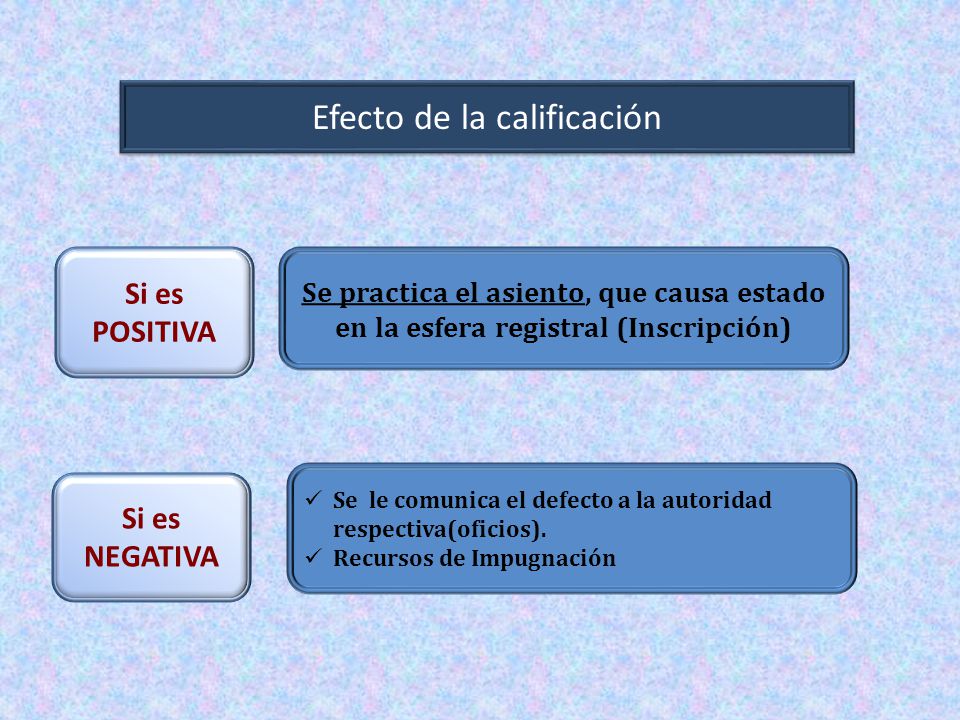 Efecto de la calificación

Si es POSITIVA

Se practica el asiento, que causa estado en la esfera registral (Inscripción)

Si es NEGATIVA

✓ Se le comunica el defecto a la autoridad respectiva(oficios).
✓ Recursos de Impugnación